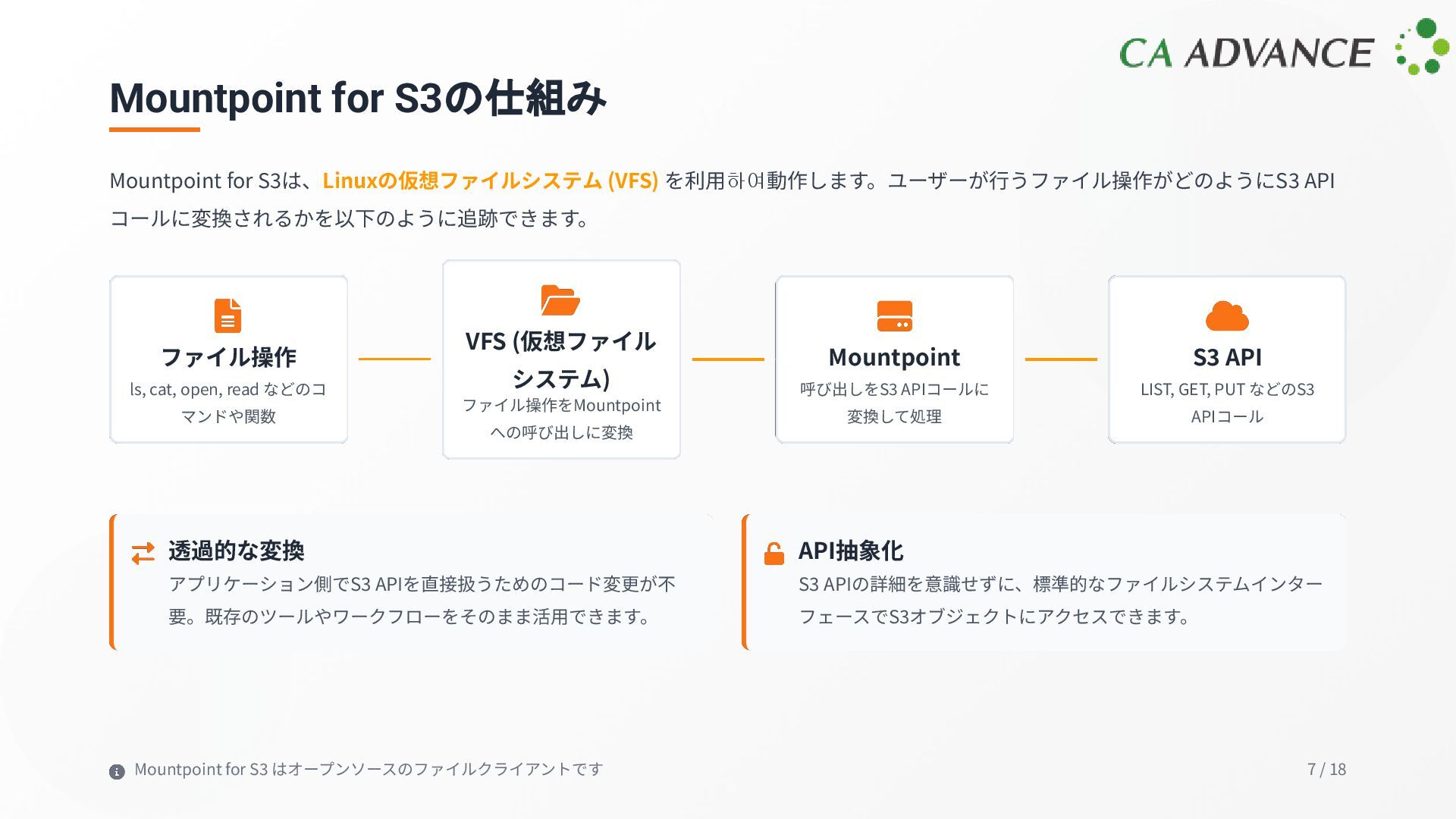 CA ADVANCE

Mountpoint for S3の仕組み

Mountpoint for S3は、Linuxの仮想ファイルシステム (VFS) を利用하여動作します。ユーザーが行うファイル操作がどのようにS3 APIコールに変換されるかを以下のように追跡できます。

ファイル操作
ls, cat, open, read などのコマンドや関数

VFS (仮想ファイルシステム)
ファイル操作をMountpointへの呼び出しに変換

Mountpoint
呼び出しをS3 APIコールに変換して処理

S3 API
LIST, GET, PUT などのS3 APIコール

透過的な変換
アプリケーション側でS3 APIを直接扱うためのコード変更が不要。既存のツールやワークフローをそのまま活用できます。

API抽象化
S3 APIの詳細を意識せずに、標準的なファイルシステムインターフェースでS3オブジェクトにアクセスできます。

Mountpoint for S3 はオープンソースのファイルクライアントです

7 / 18